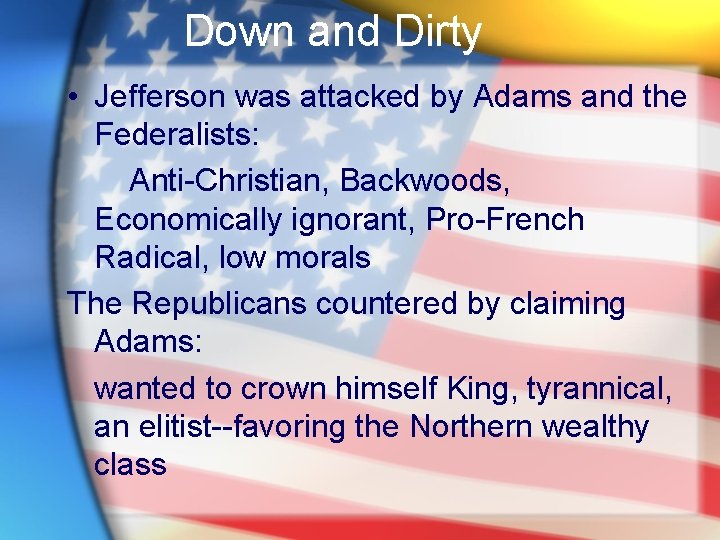 Down and Dirty

• Jefferson was attacked by Adams and the Federalists:

Anti-Christian, Backwoods, Economically ignorant, Pro-French Radical, low morals

The Republicans countered by claiming Adams:

wanted to crown himself King, tyrannical, an elitist--favoring the Northern wealthy class